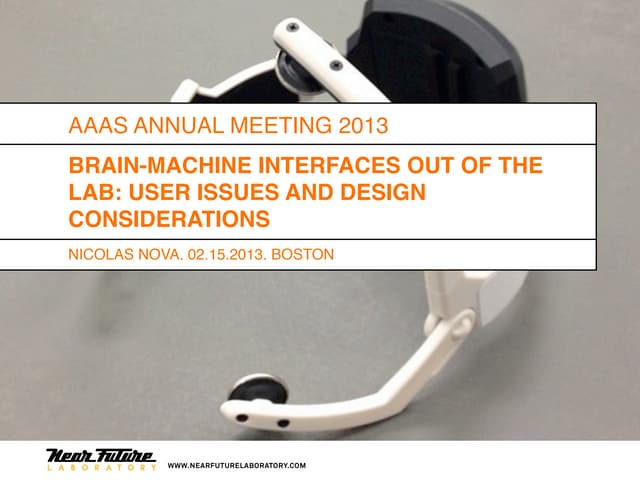 AAAS ANNUAL MEETING 2013

BRAIN-MACHINE INTERFACES OUT OF THE LAB: USER ISSUES AND DESIGN CONSIDERATIONS

NICOLAS NOVA. 02.15.2013. BOSTON

Near Future
LABORATORY

WWW.NEARFUTURELABORATORY.COM